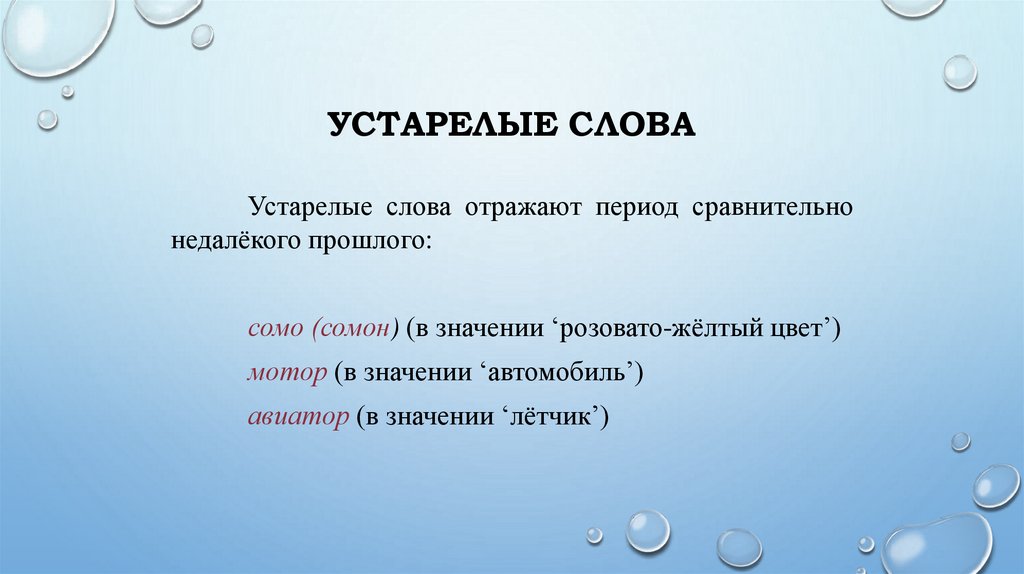 УСТАРЕЛЫЕ СЛОВА

Устарелые слова отражают период сравнительно недалёкого прошлого:

сомо (сомон) (в значении ‘розовато-жёлтый цвет’)
мотор (в значении ‘автомобиль’)
авиатор (в значении ‘лётчик’)